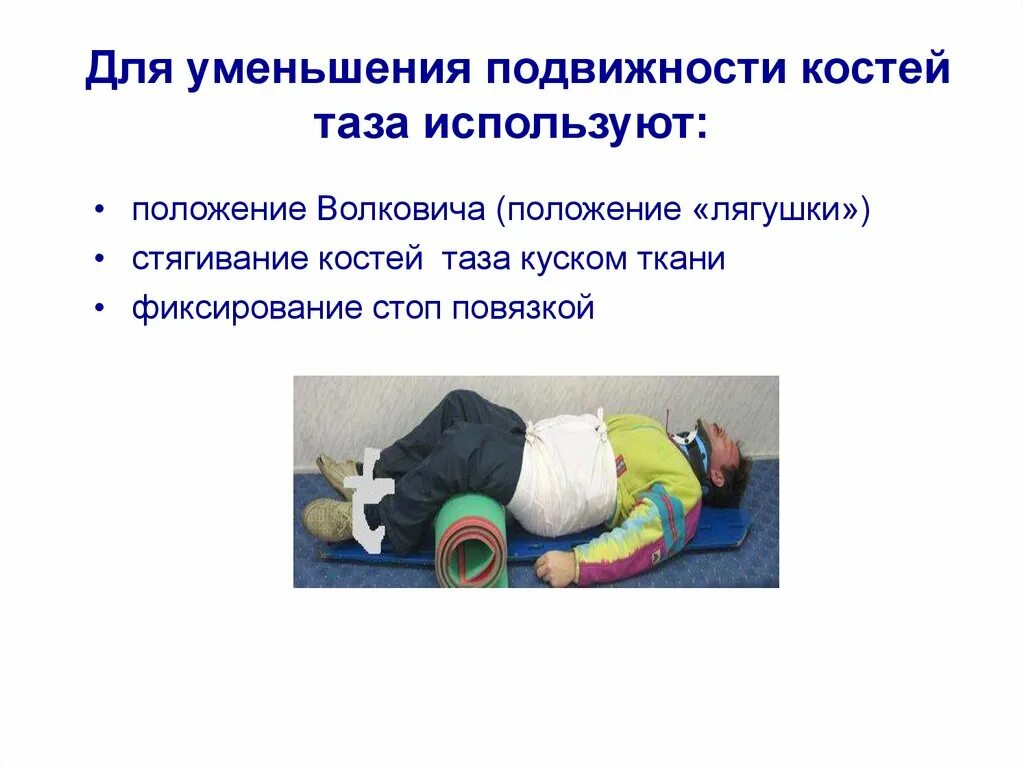 Для уменьшения подвижности костей таза используют:

• положение Волковича (положение «лягушки»)
• стягивание костей таза куском ткани
• фиксирование стоп повязкой